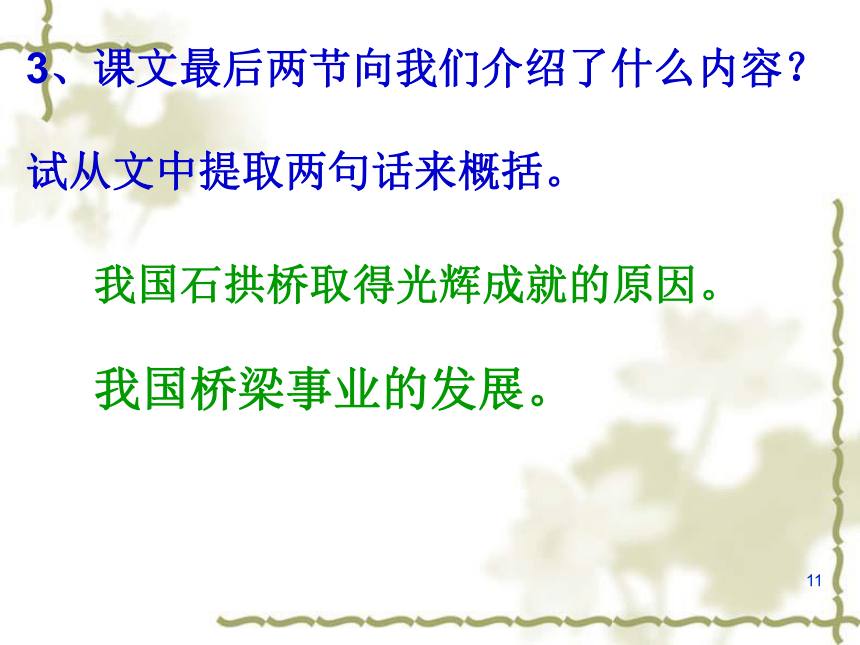 3、课文最后两节向我们介绍了什么内容？

试从文中提取两句话来概括。

我国石拱桥取得光辉成就的原因。

我国桥梁事业的发展。

11